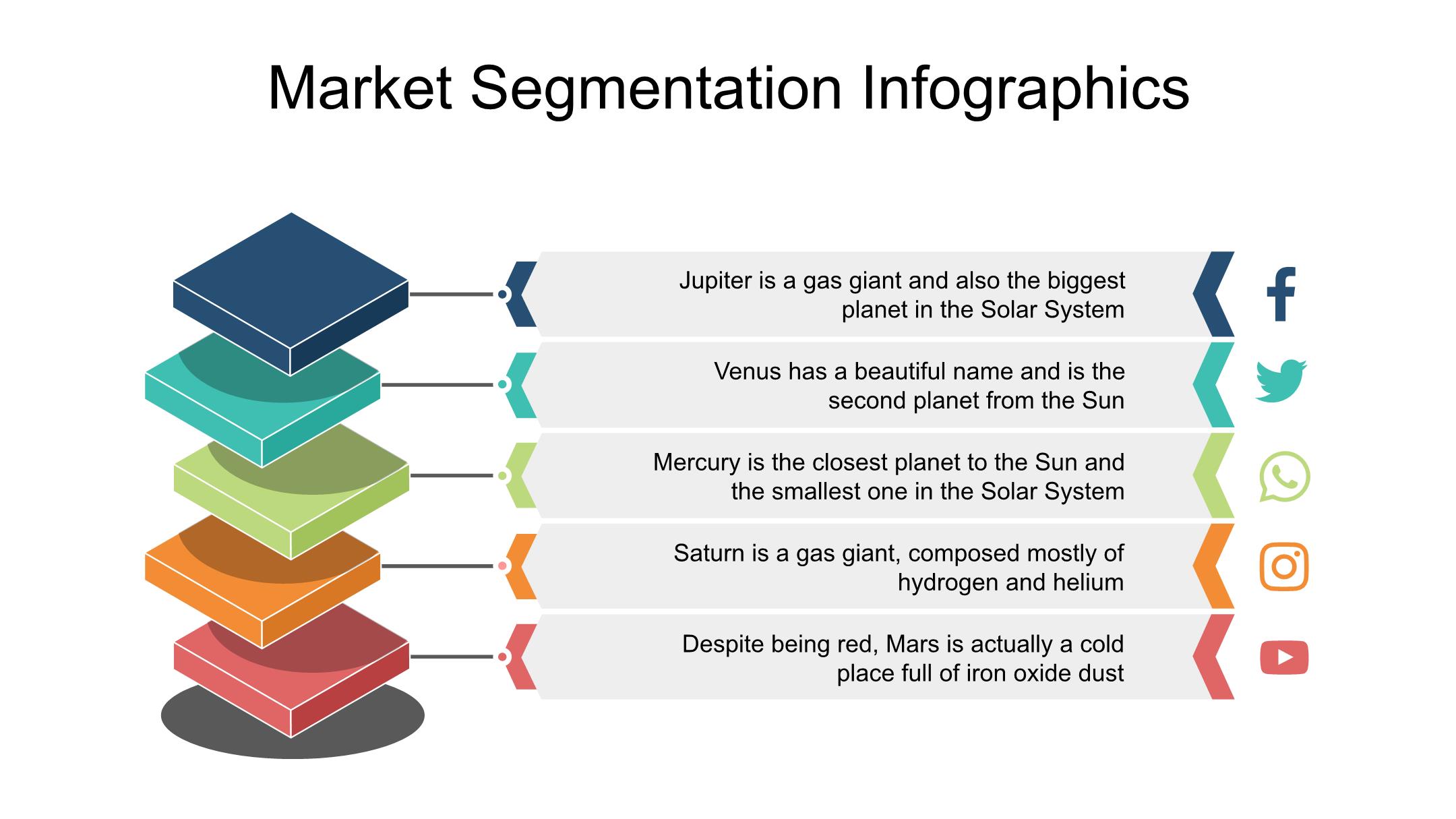 Market Segmentation Infographics

Jupiter is a gas giant and also the biggest planet in the Solar System

Venus has a beautiful name and is the second planet from the Sun

Mercury is the closest planet to the Sun and the smallest one in the Solar System

Saturn is a gas giant, composed mostly of hydrogen and helium

Despite being red, Mars is actually a cold place full of iron oxide dust